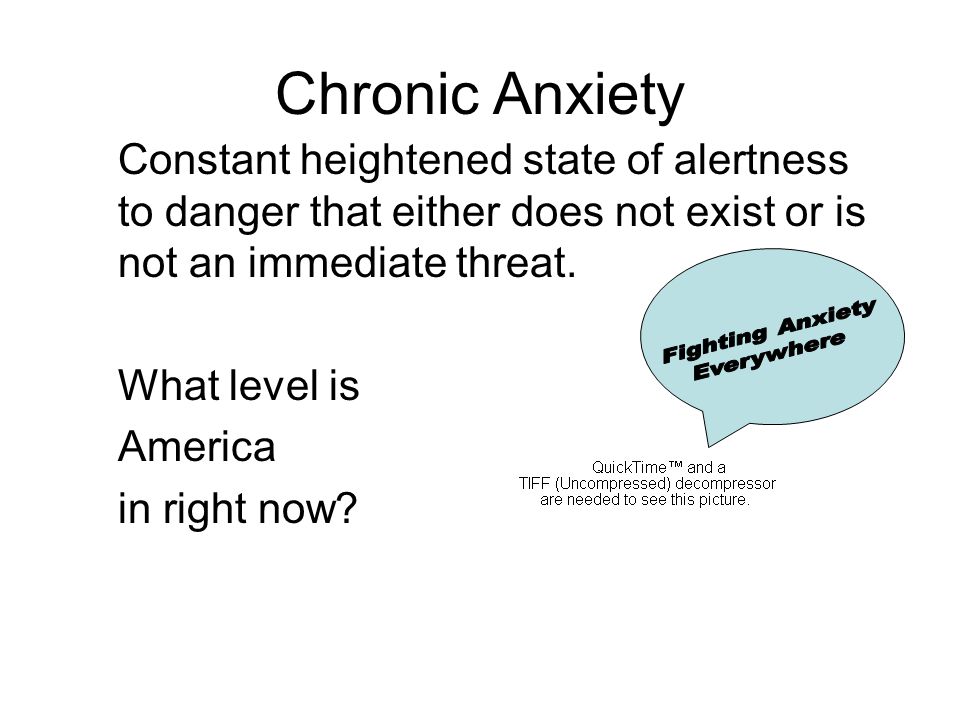 Chronic Anxiety

Constant heightened state of alertness to danger that either does not exist or is not an immediate threat.

Fighting Anxiety Everywhere

What level is
America
in right now?

QuickTime™ and a
TIFF (Uncompressed) decompressor
are needed to see this picture.